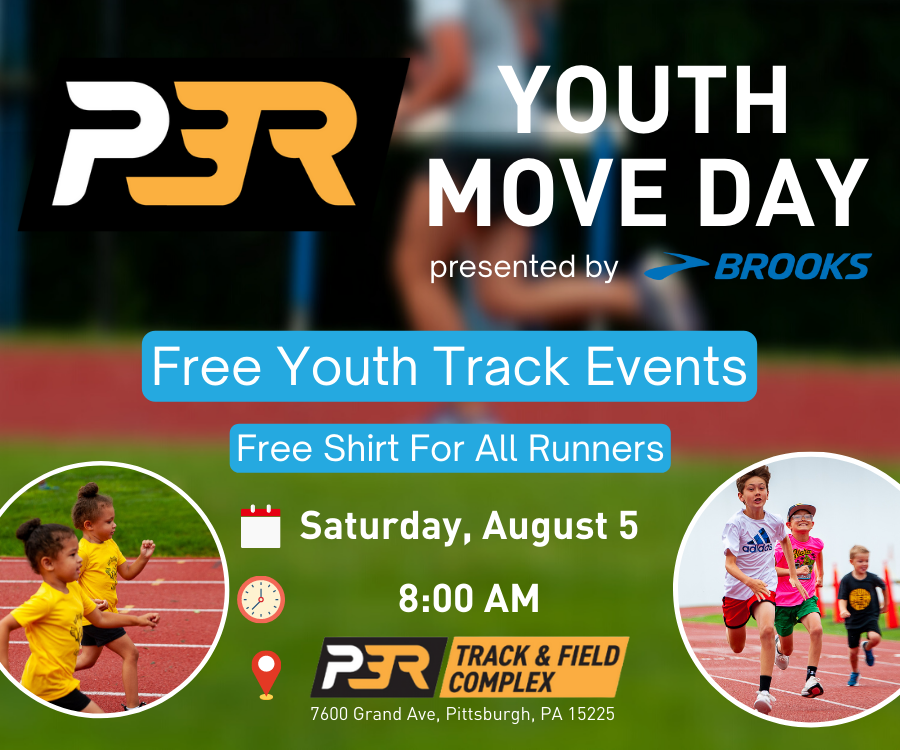 P3R

YOUTH MOVE DAY

presented by BROOKS

Free Youth Track Events

Free Shirt For All Runners

Saturday, August 5

8:00 AM

P3R TRACK & FIELD COMPLEX

7600 Grand Ave, Pittsburgh, PA 15225

adidas